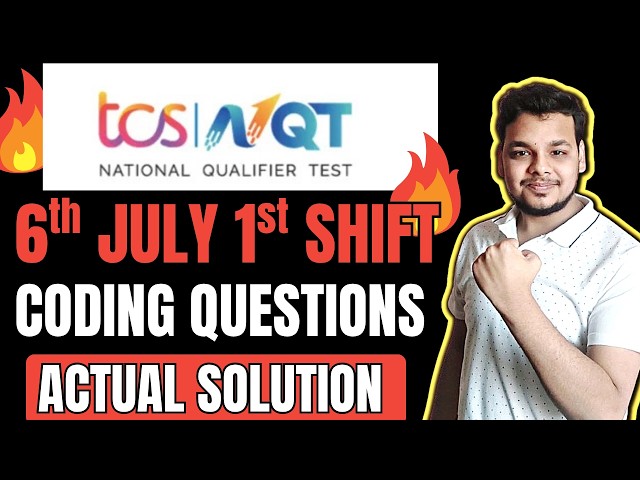 tcs | NQT
NATIONAL QUALIFIER TEST

6th JULY 1st SHIFT
CODING QUESTIONS
ACTUAL SOLUTION